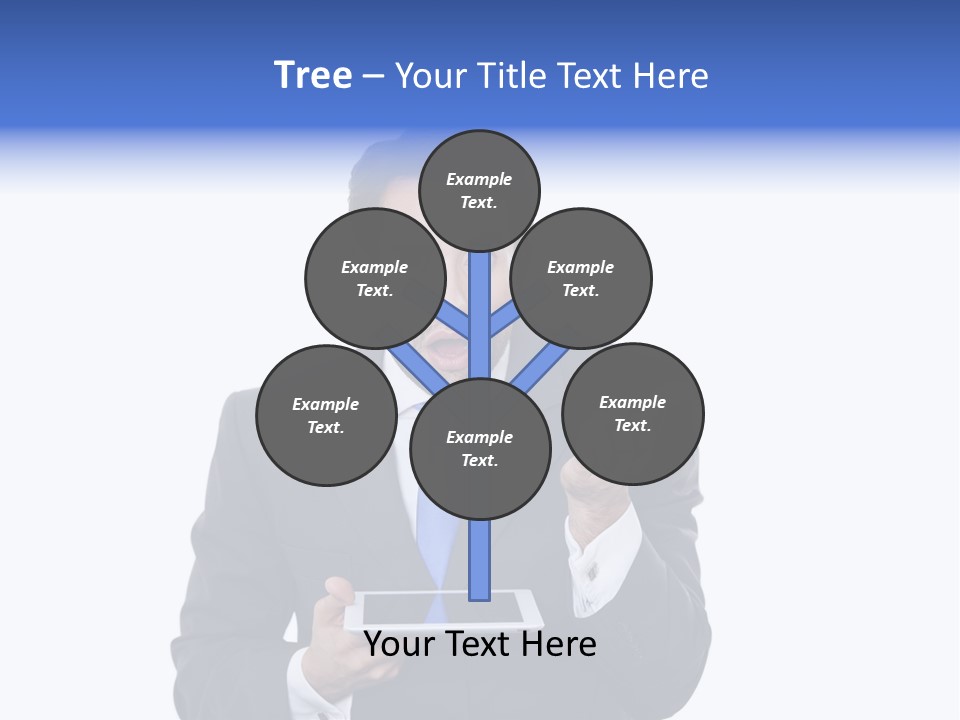 Tree – Your Title Text Here

Example Text.

Example Text.

Example Text.

Example Text.

Example Text.

Example Text.

Your Text Here